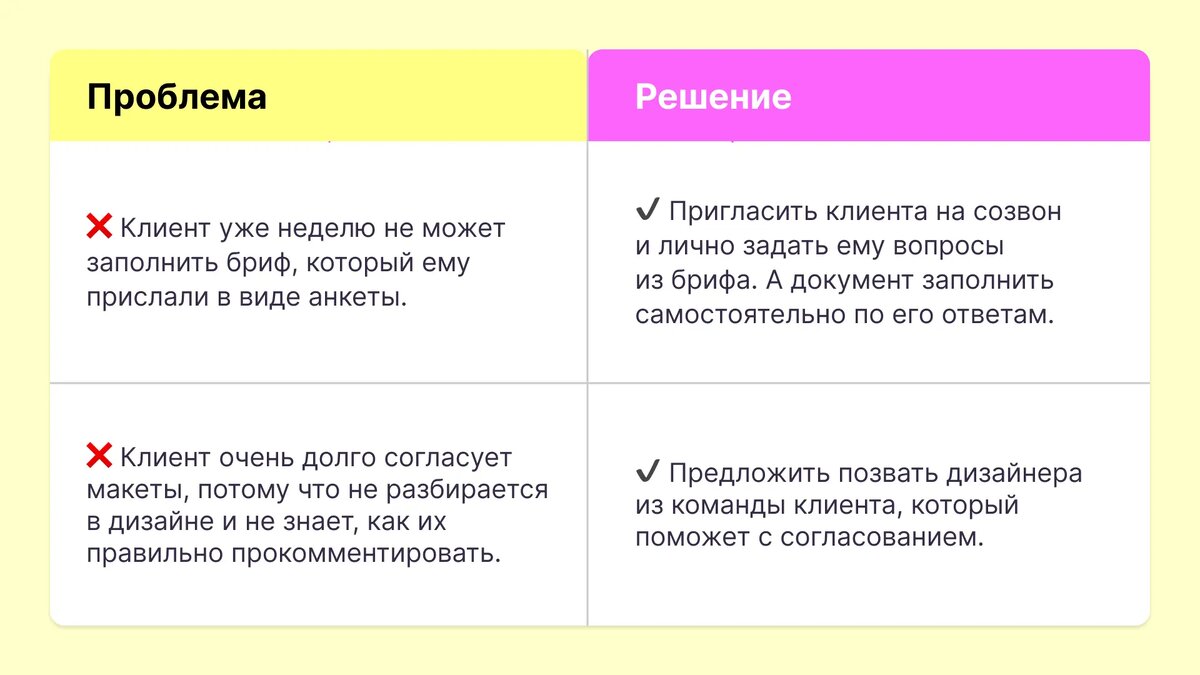 | Проблема | Решение |
|---|---|
| ❌ Клиент уже неделю не может заполнить бриф, который ему прислали в виде анкеты. | ✔ Пригласить клиента на созвон и лично задать ему вопросы из брифа. А документ заполнить самостоятельно по его ответам. |
| ❌ Клиент очень долго согласует макеты, потому что не разбирается в дизайне и не знает, как их правильно прокомментировать. | ✔ Предложить позвать дизайнера из команды клиента, который поможет с согласованием. |